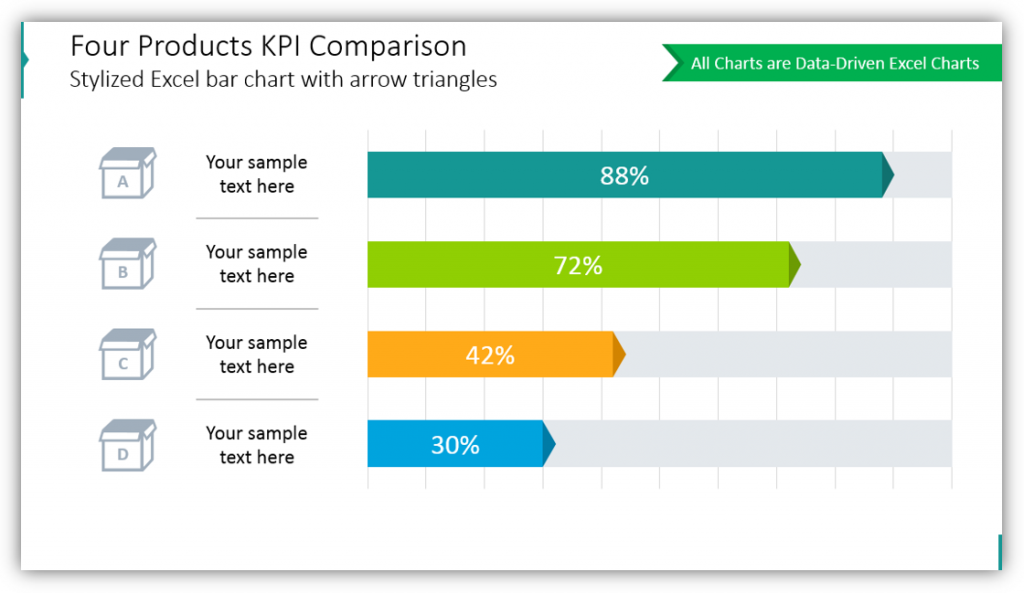 Four Products KPI Comparison
Stylized Excel bar chart with arrow triangles

All Charts are Data-Driven Excel Charts

A
Your sample text here
88%

B
Your sample text here
72%

C
Your sample text here
42%

D
Your sample text here
30%